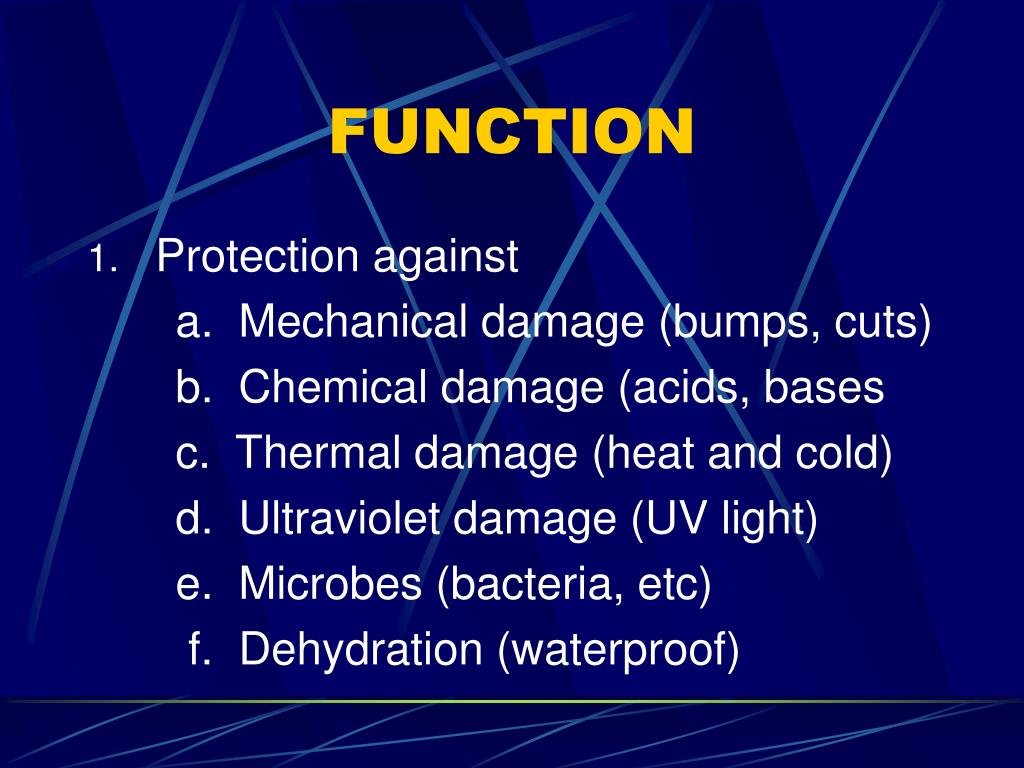 FUNCTION

1. Protection against
a. Mechanical damage (bumps, cuts)
b. Chemical damage (acids, bases
c. Thermal damage (heat and cold)
d. Ultraviolet damage (UV light)
e. Microbes (bacteria, etc)
f. Dehydration (waterproof)